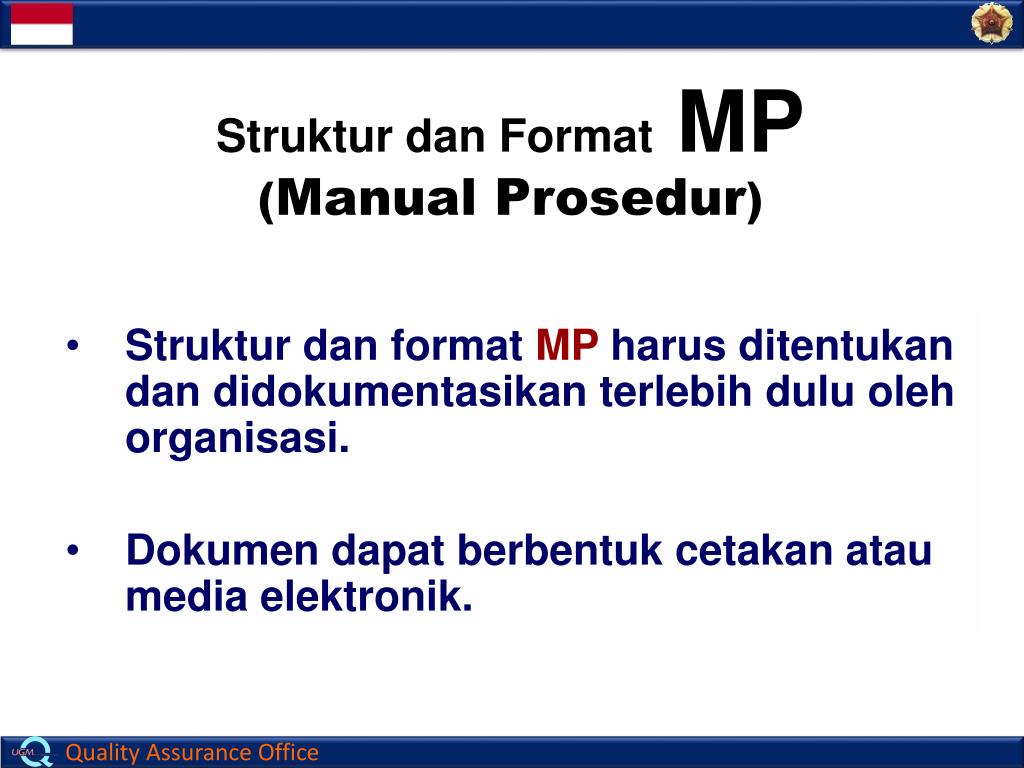 Struktur dan Format MP
(Manual Prosedur)

• Struktur dan format MP harus ditentukan dan didokumentasikan terlebih dulu oleh organisasi.

• Dokumen dapat berbentuk cetakan atau media elektronik.

UGM Quality Assurance Office